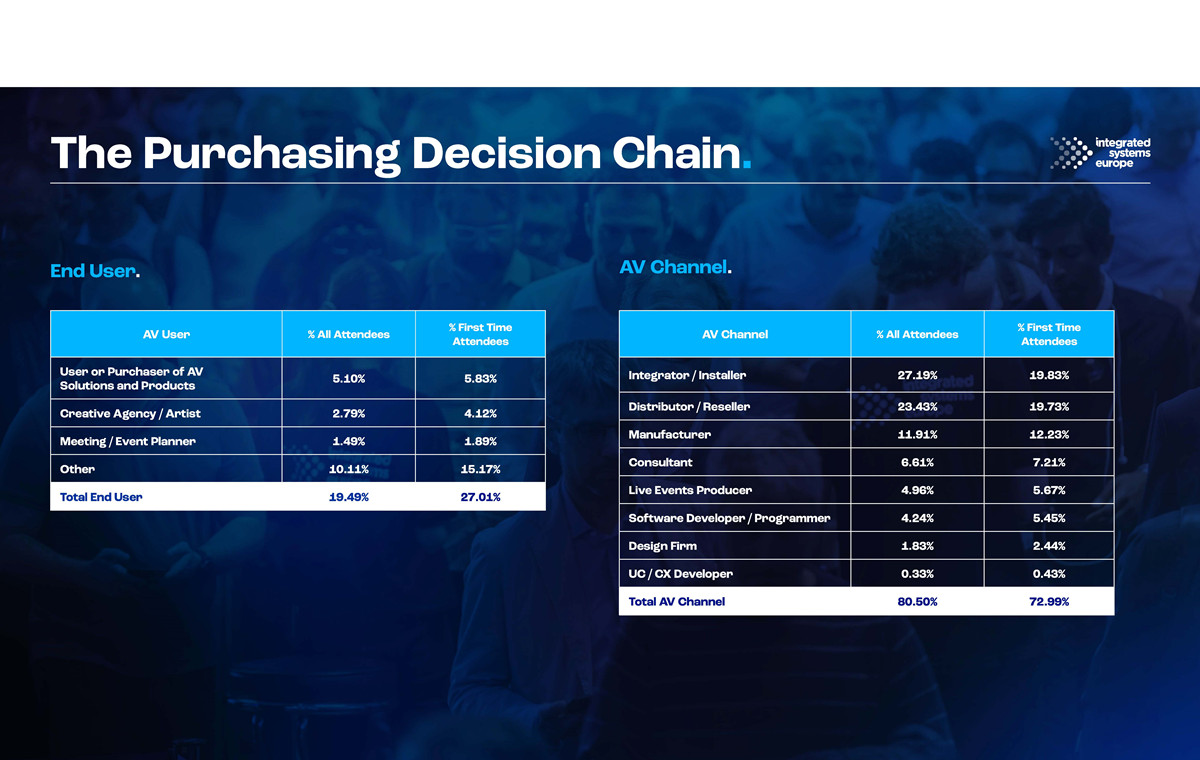 The Purchasing Decision Chain.

integrated systems europe

End User.

| AV User | % All Attendees | % First Time Attendees |
|---|---|---|
| User or Purchaser of AV Solutions and Products | 5.10% | 5.83% |
| Creative Agency / Artist | 2.79% | 4.12% |
| Meeting / Event Planner | 1.49% | 1.89% |
| Other | 10.11% | 15.17% |
| Total End User | 19.49% | 27.01% |

AV Channel.

| AV Channel | % All Attendees | % First Time Attendees |
|---|---|---|
| Integrator / Installer | 27.19% | 19.83% |
| Distributor / Reseller | 23.43% | 19.73% |
| Manufacturer | 11.91% | 12.23% |
| Consultant | 6.61% | 7.21% |
| Live Events Producer | 4.96% | 5.67% |
| Software Developer / Programmer | 4.24% | 5.45% |
| Design Firm | 1.83% | 2.44% |
| UC / CX Developer | 0.33% | 0.43% |
| Total AV Channel | 80.50% | 72.99% |